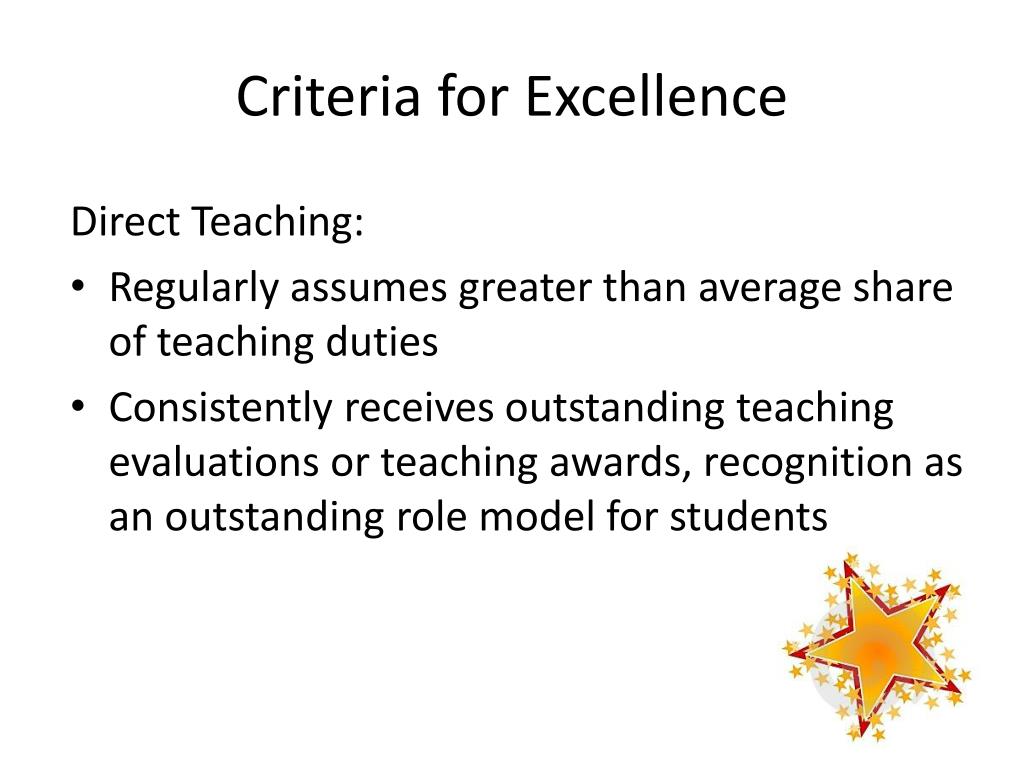 Criteria for Excellence

Direct Teaching:

• Regularly assumes greater than average share of teaching duties
• Consistently receives outstanding teaching evaluations or teaching awards, recognition as an outstanding role model for students